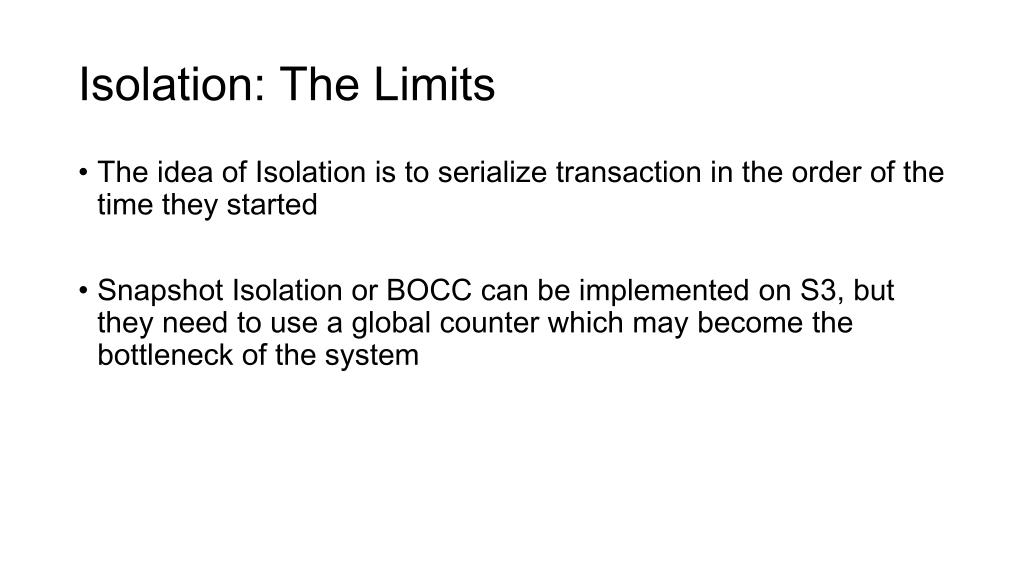 Isolation: The Limits

• The idea of Isolation is to serialize transaction in the order of the time they started

• Snapshot Isolation or BOCC can be implemented on S3, but they need to use a global counter which may become the bottleneck of the system